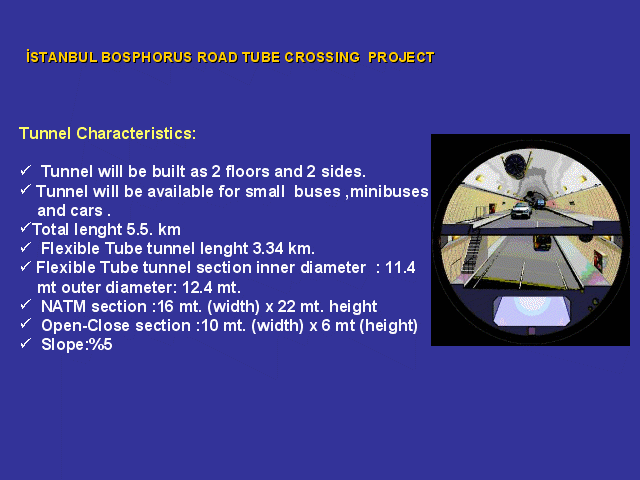 İSTANBUL BOSPHORUS ROAD TUBE CROSSING PROJECT

Tunnel Characteristics:

✓ Tunnel will be built as 2 floors and 2 sides.
✓ Tunnel will be available for small buses ,minibuses and cars .
✓Total lenght 5.5. km
✓ Flexible Tube tunnel lenght 3.34 km.
✓ Flexible Tube tunnel section inner diameter : 11.4 mt outer diameter: 12.4 mt.
✓ NATM section :16 mt. (width) x 22 mt. height
✓ Open-Close section :10 mt. (width) x 6 mt (height)
✓ Slope:%5